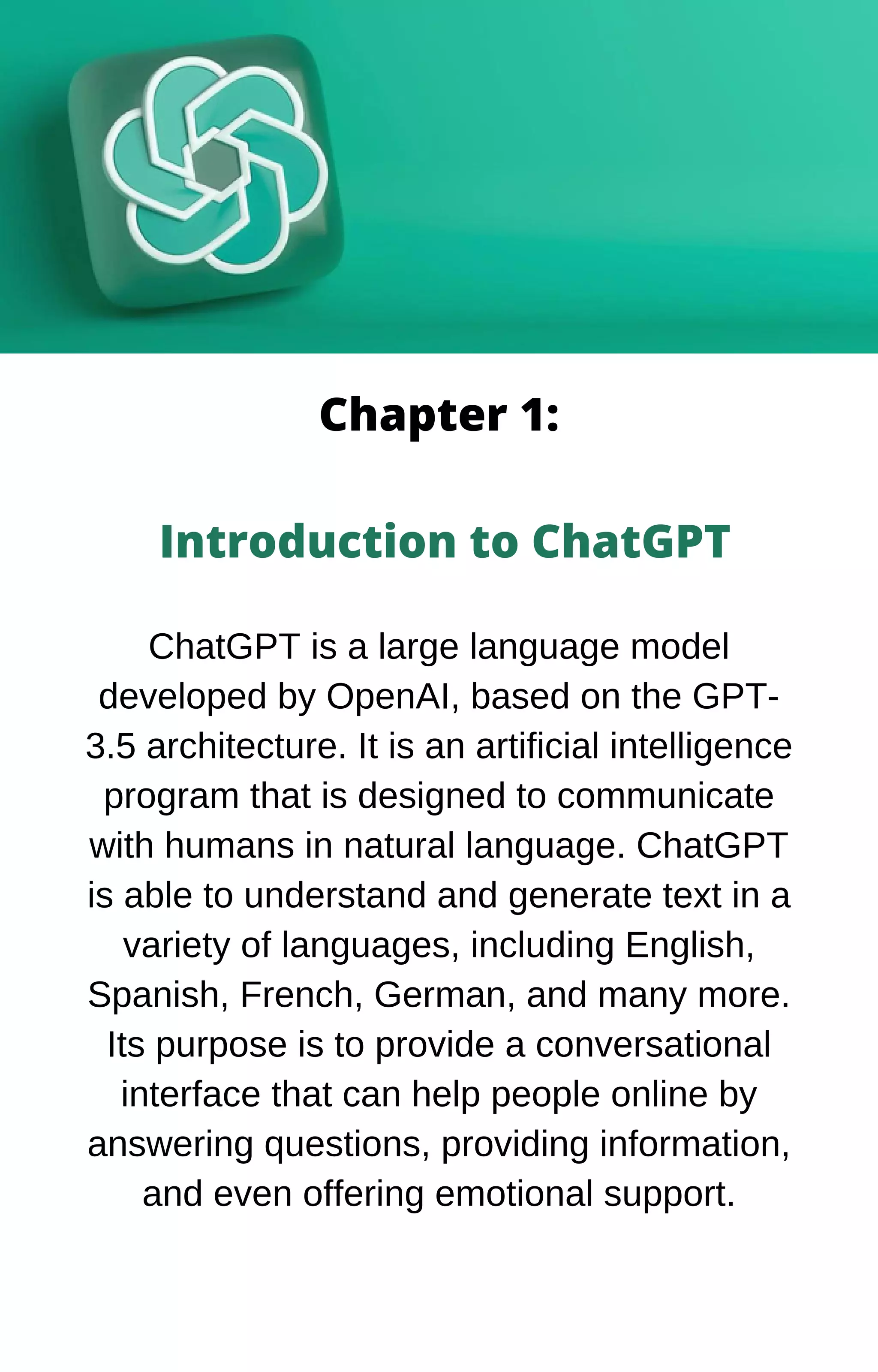 Chapter 1:

Introduction to ChatGPT

ChatGPT is a large language model developed by OpenAI, based on the GPT-3.5 architecture. It is an artificial intelligence program that is designed to communicate with humans in natural language. ChatGPT is able to understand and generate text in a variety of languages, including English, Spanish, French, German, and many more. Its purpose is to provide a conversational interface that can help people online by answering questions, providing information, and even offering emotional support.